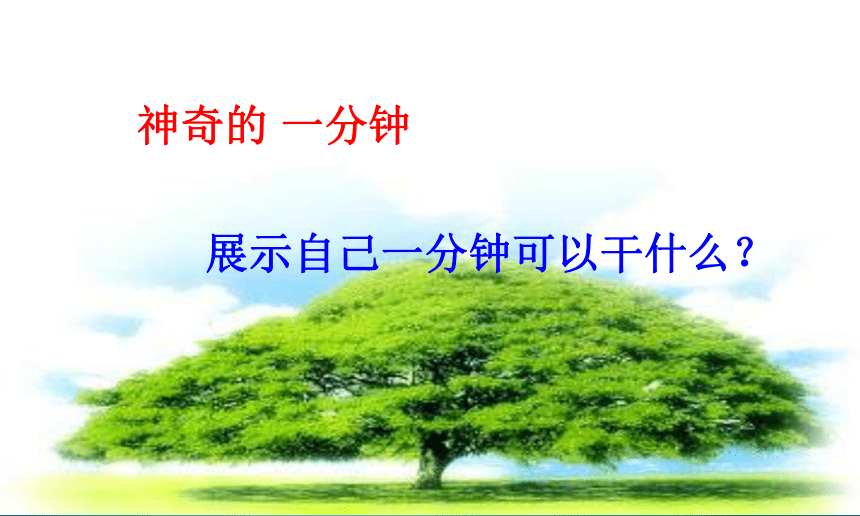 神奇的 一分钟

展示自己一分钟可以干什么？